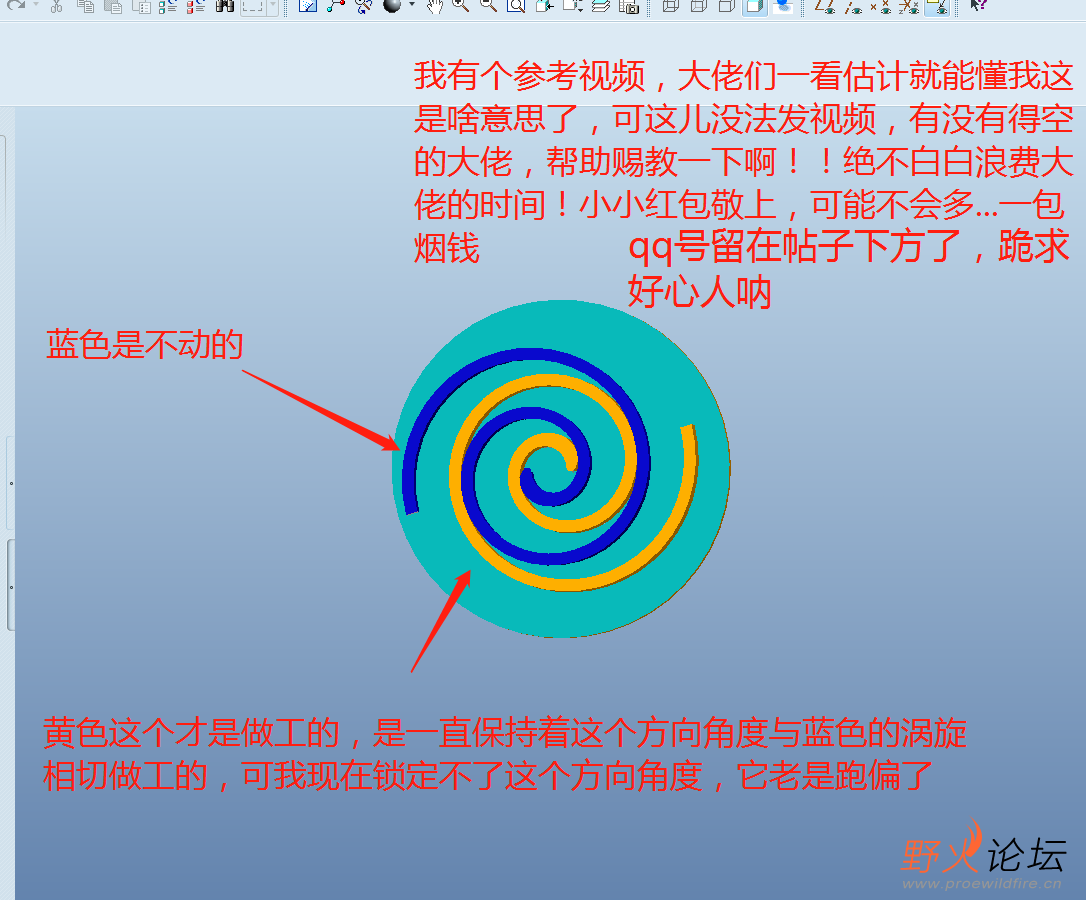 我有个参考视频，大佬们一看估计就能懂我这是啥意思了，可这儿没法发视频，有没有得空的大佬，帮助赐教一下啊！！绝不白白浪费大佬的时间！小小红包敬上，可能不会多...一包烟钱

qq号留在帖子下方了，跪求好心人呐

蓝色是不动的

黄色这个才是做工的，是一直保持着这个方向角度与蓝色的涡旋相切做工的，可我现在锁定不了这个方向角度，它老是跑偏了

野火论坛
www.proewildfire.cn